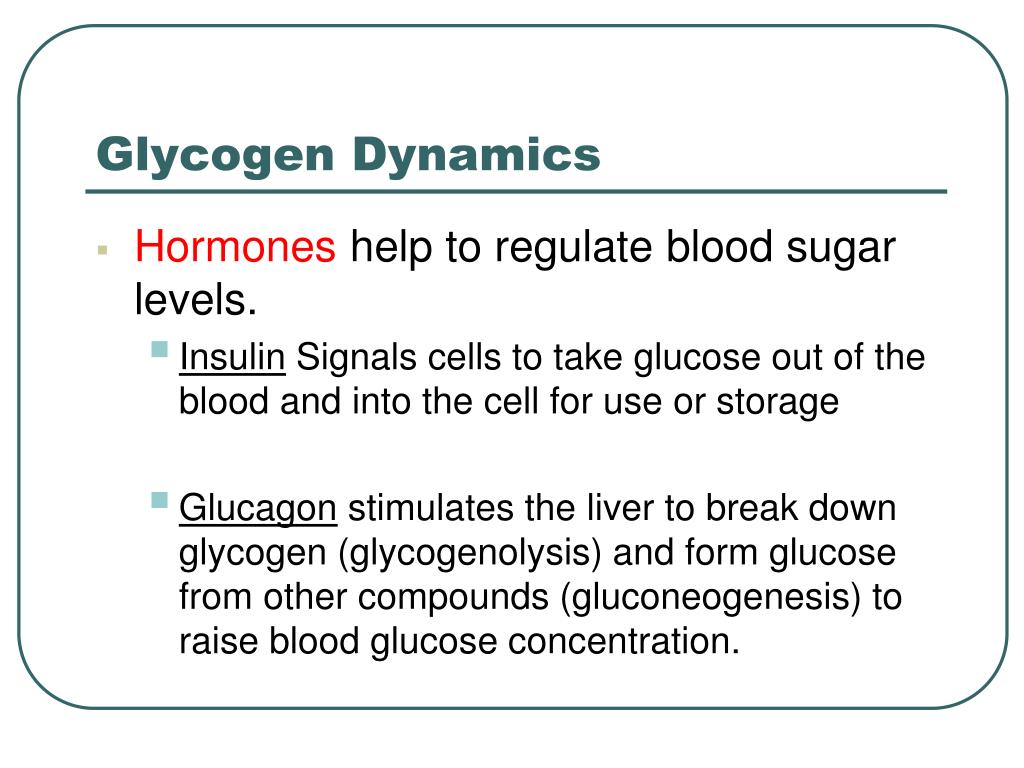 Glycogen Dynamics

Hormones help to regulate blood sugar levels.

Insulin Signals cells to take glucose out of the blood and into the cell for use or storage

Glucagon stimulates the liver to break down glycogen (glycogenolysis) and form glucose from other compounds (gluconeogenesis) to raise blood glucose concentration.